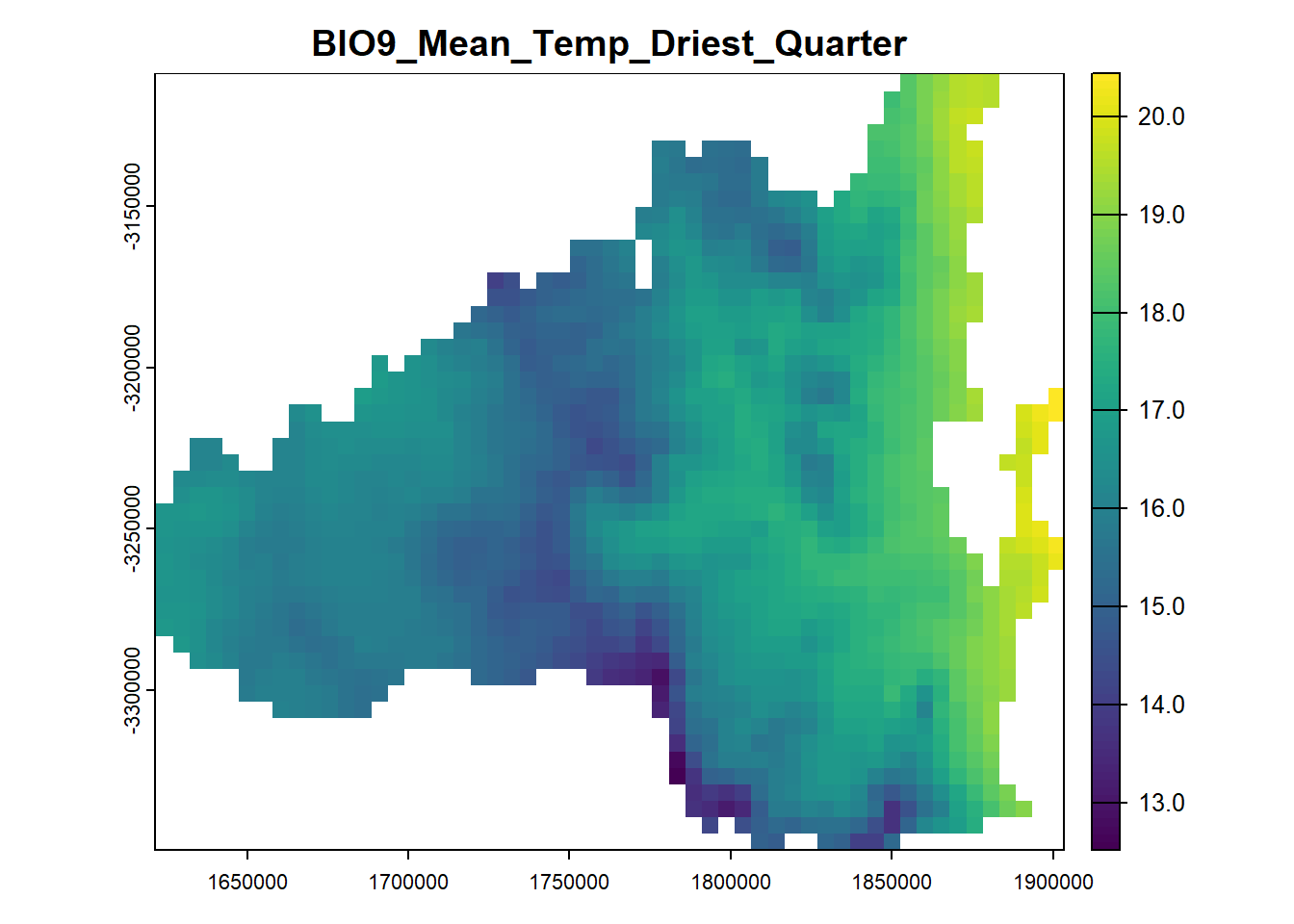 BIO9_Mean_Temp_Driest_Quarter

-3150000
-3200000
-3250000
-3300000

1650000 1700000 1750000 1800000 1850000 1900000

20.0
19.0
18.0
17.0
16.0
15.0
14.0
13.0